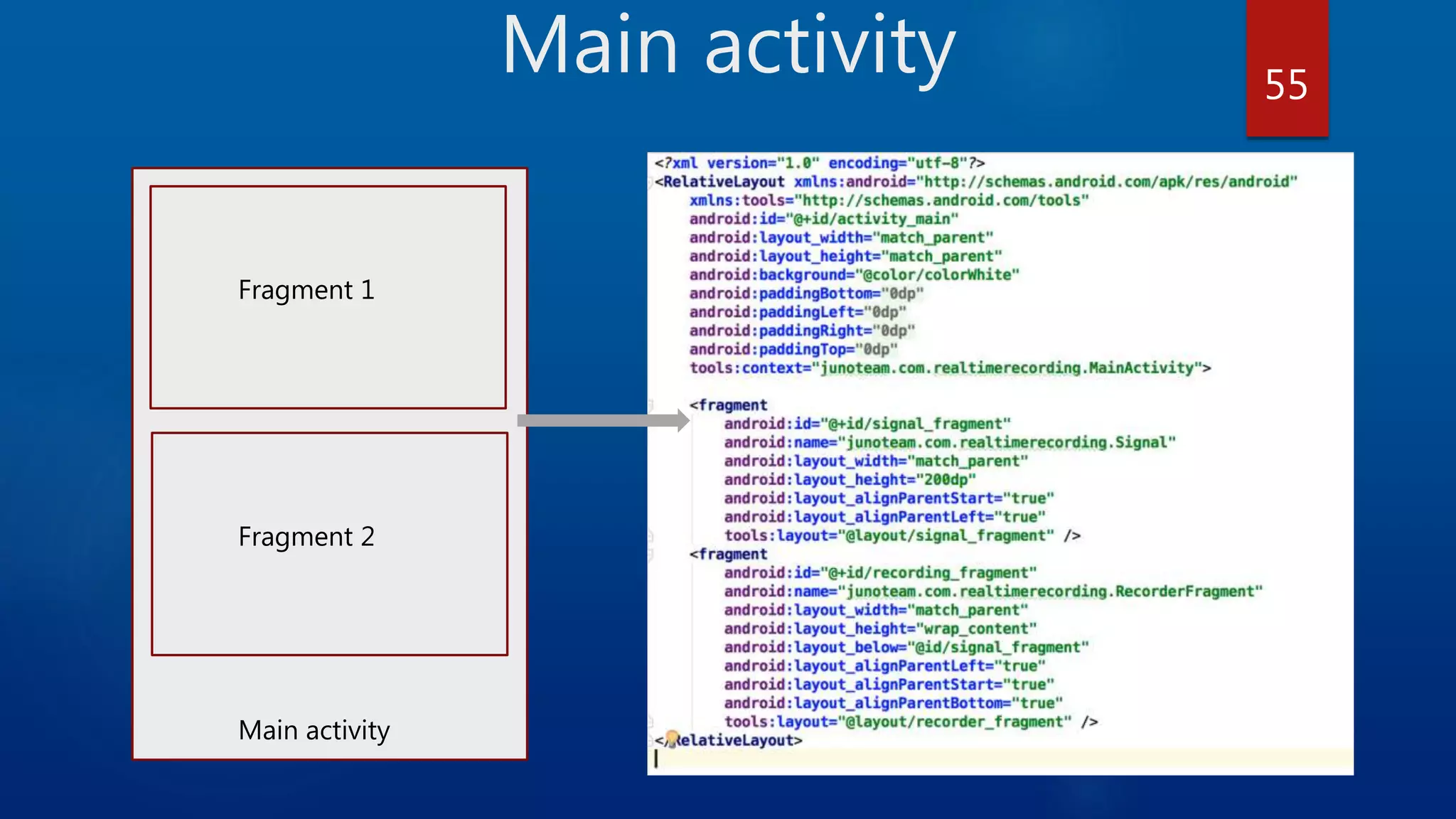 Main activity

55

Fragment 1

Fragment 2

Main activity

<?xml version="1.0" encoding="utf-8"?>
<RelativeLayout xmlns:android="http://schemas.android.com/apk/res/android"
    xmlns:tools="http://schemas.android.com/tools"
    android:id="@+id/activity_main"
    android:layout_width="match_parent"
    android:layout_height="match_parent"
    android:background="@color/colorWhite"
    android:paddingBottom="0dp"
    android:paddingLeft="0dp"
    android:paddingRight="0dp"
    android:paddingTop="0dp"
    tools:context="junoteam.com.realtimerecording.MainActivity">

    <fragment
        android:id="@+id/signal_fragment"
        android:name="junoteam.com.realtimerecording.Signal"
        android:layout_width="match_parent"
        android:layout_height="200dp"
        android:layout_alignParentStart="true"
        android:layout_alignParentLeft="true"
        tools:layout="@layout/signal_fragment" />
    <fragment
        android:id="@+id/recording_fragment"
        android:name="junoteam.com.realtimerecording.RecorderFragment"
        android:layout_width="match_parent"
        android:layout_height="wrap_content"
        android:layout_below="@id/signal_fragment"
        android:layout_alignParentLeft="true"
        android:layout_alignParentStart="true"
        android:layout_alignParentBottom="true"
        tools:layout="@layout/recorder_fragment" />
</RelativeLayout>